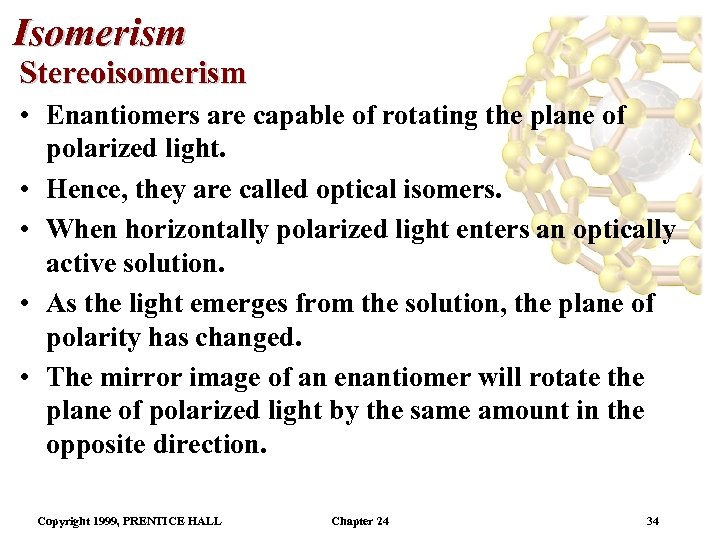 Isomerism
Stereoisomerism

• Enantiomers are capable of rotating the plane of polarized light.
• Hence, they are called optical isomers.
• When horizontally polarized light enters an optically active solution.
• As the light emerges from the solution, the plane of polarity has changed.
• The mirror image of an enantiomer will rotate the plane of polarized light by the same amount in the opposite direction.

Copyright 1999, PRENTICE HALL
Chapter 24
34